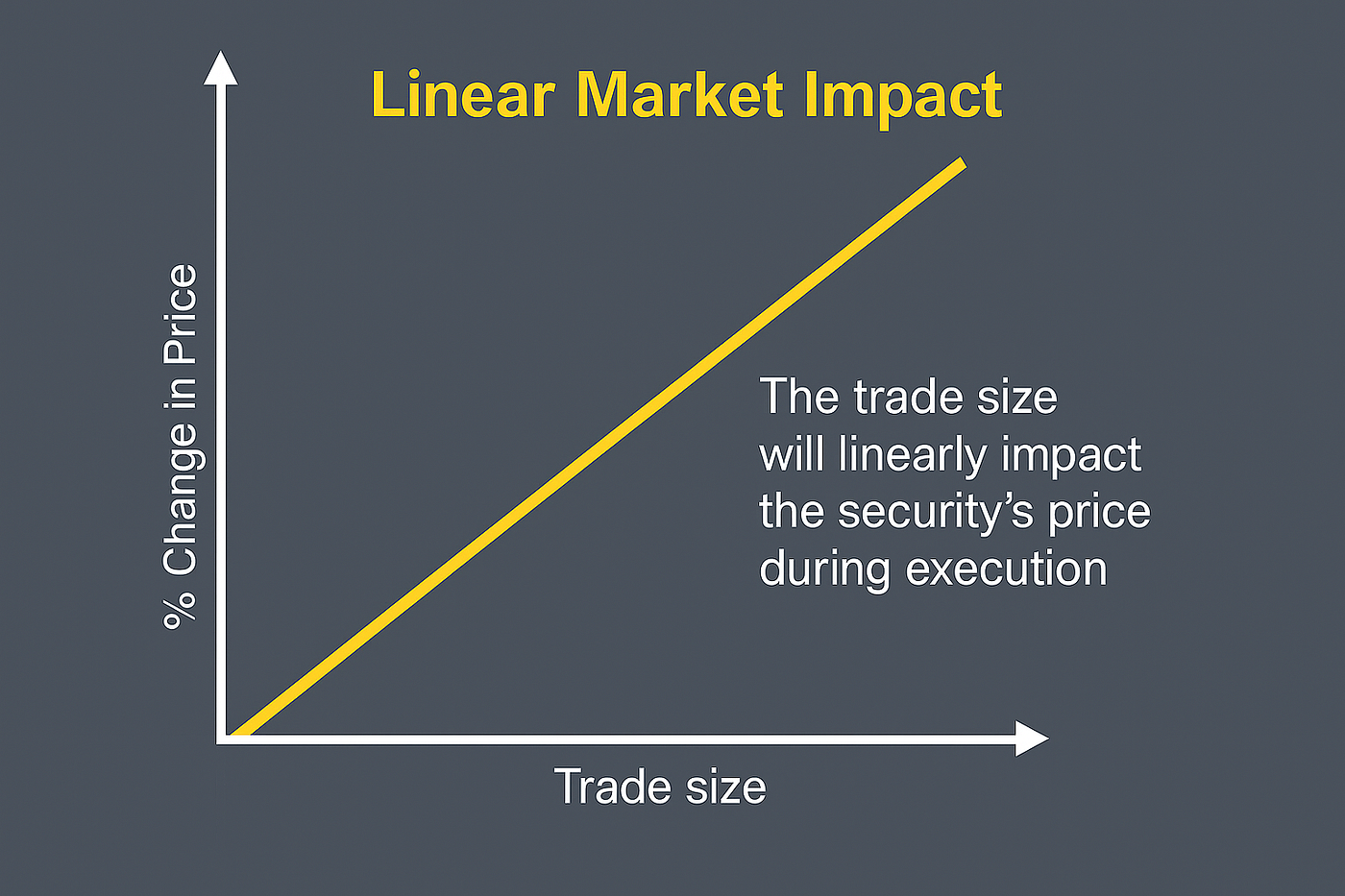 Linear Market Impact

% Change in Price

The trade size will linearly impact the security’s price during execution

Trade size